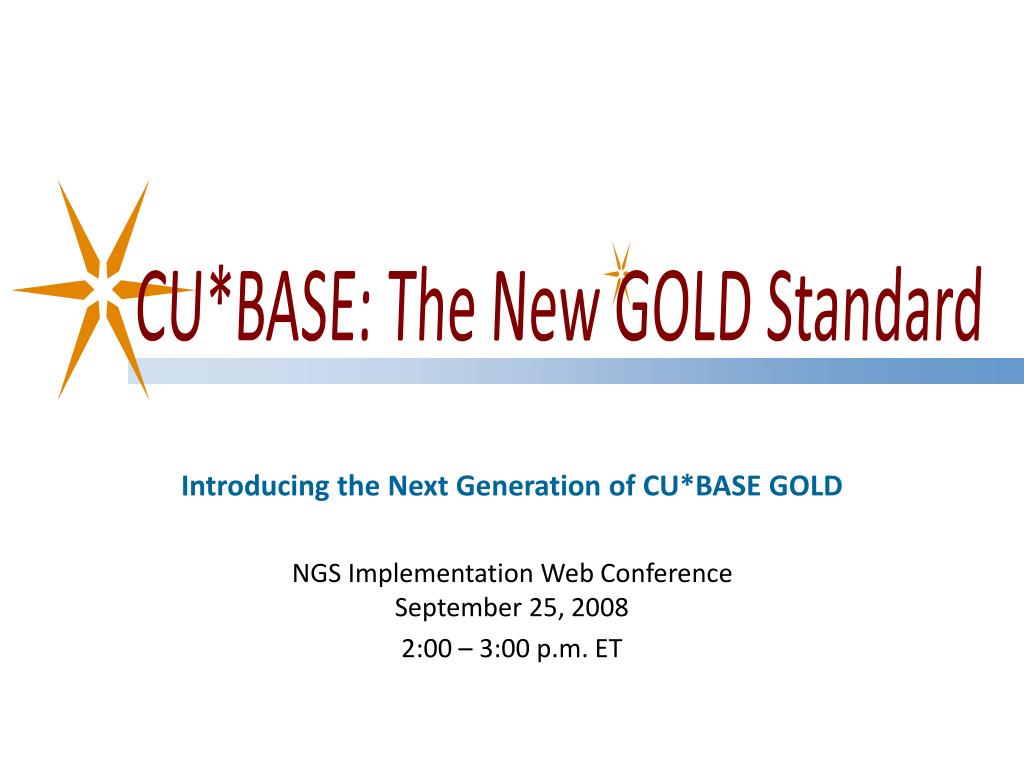 CU*BASE: The New GOLD Standard

Introducing the Next Generation of CU*BASE GOLD

NGS Implementation Web Conference
September 25, 2008

2:00 – 3:00 p.m. ET